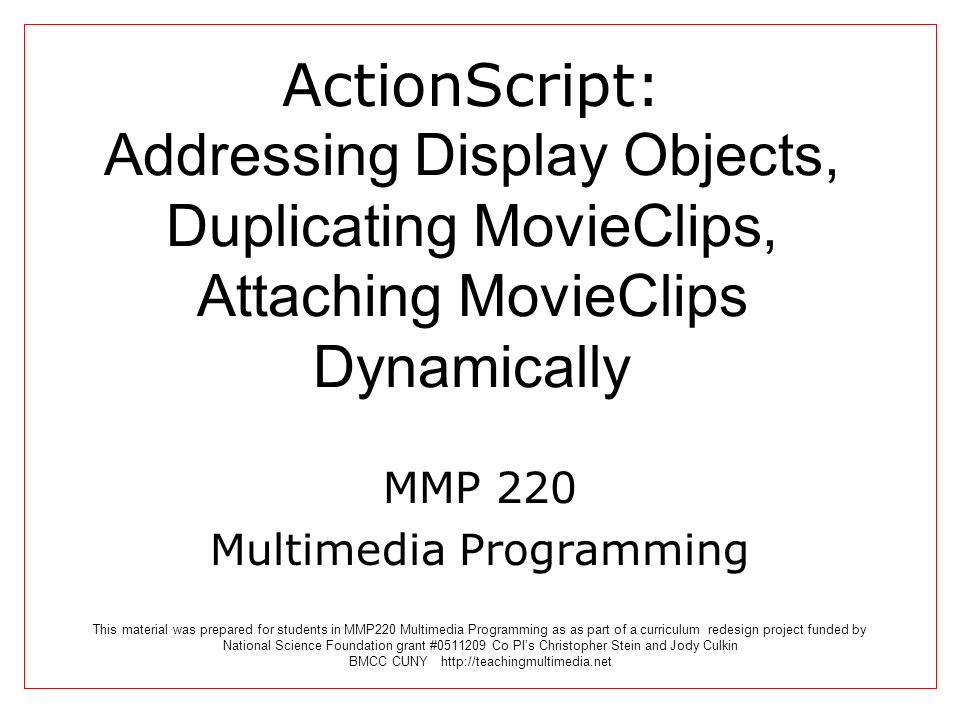 ActionScript:
Addressing Display Objects, Duplicating MovieClips, Attaching MovieClips Dynamically

MMP 220
Multimedia Programming

This material was prepared for students in MMP220 Multimedia Programming as as part of a curriculum redesign project funded by National Science Foundation grant #0511209 Co PI's Christopher Stein and Jody Culkin
BMCC CUNY http://teachingmultimedia.net